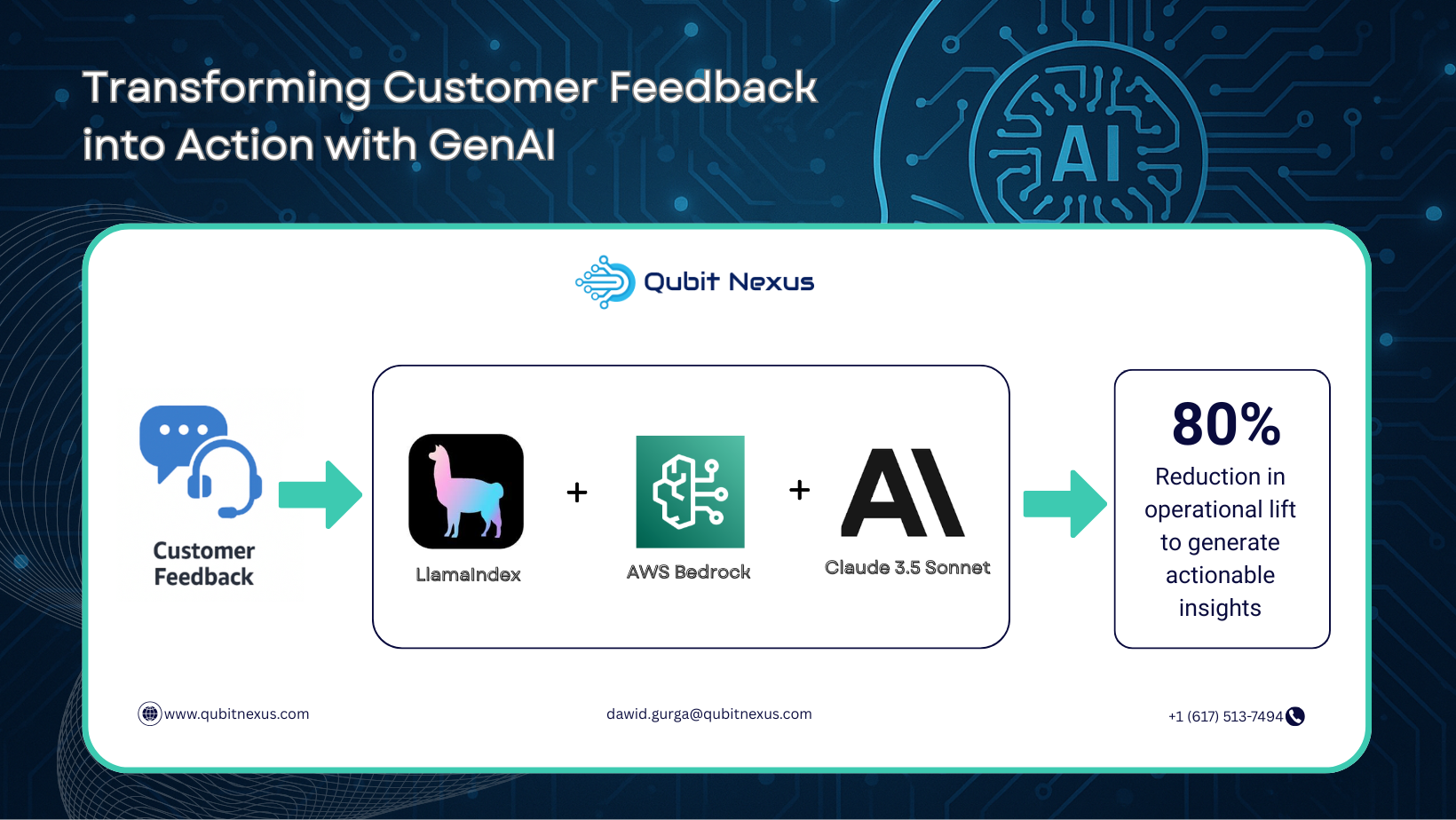 Transforming Customer Feedback into Action with GenAI

AI

Qubit Nexus

Customer Feedback

LlamaIndex

+

AWS Bedrock

+

AI

Claude 3.5 Sonnet

80%

Reduction in operational lift to generate actionable insights

www.qubitnexus.com

dawid.gurga@qubitnexus.com

+1 (617) 513-7494